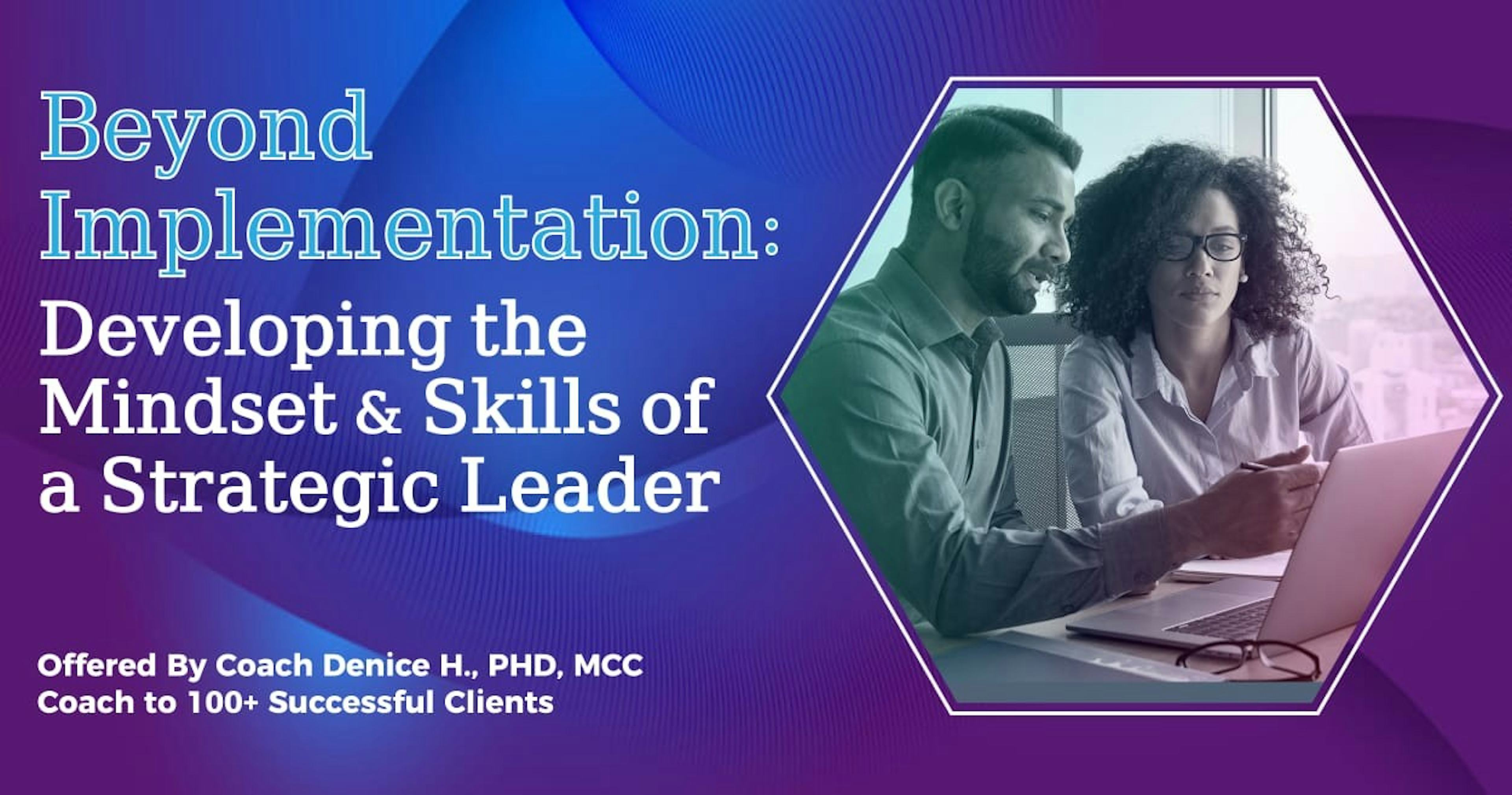 Beyond Implementation:

Developing the Mindset & Skills of a Strategic Leader

Offered By Coach Denice H., PHD, MCC
Coach to 100+ Successful Clients